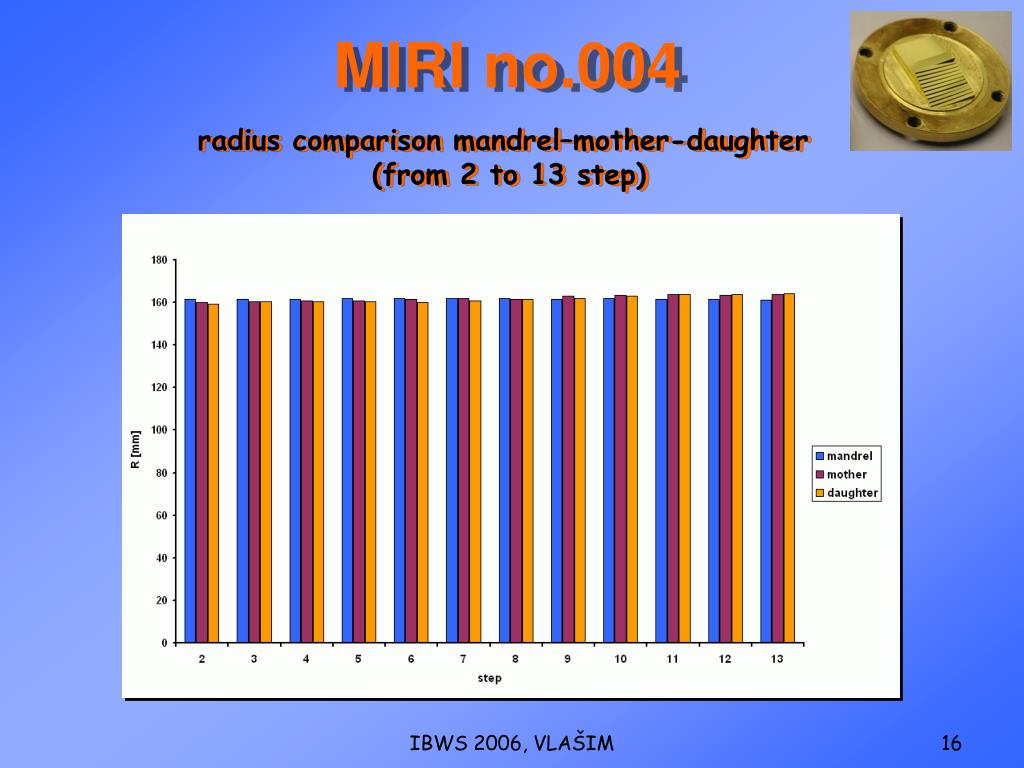 MIRI no.004

radius comparison mandrel–mother-daughter (from 2 to 13 step)

180
160
140
120
100
80
60
40
20
0

R [mm]

2 3 4 5 6 7 8 9 10 11 12 13

step

mandrel
mother
daughter

IBWS 2006, VLAŠIM

16